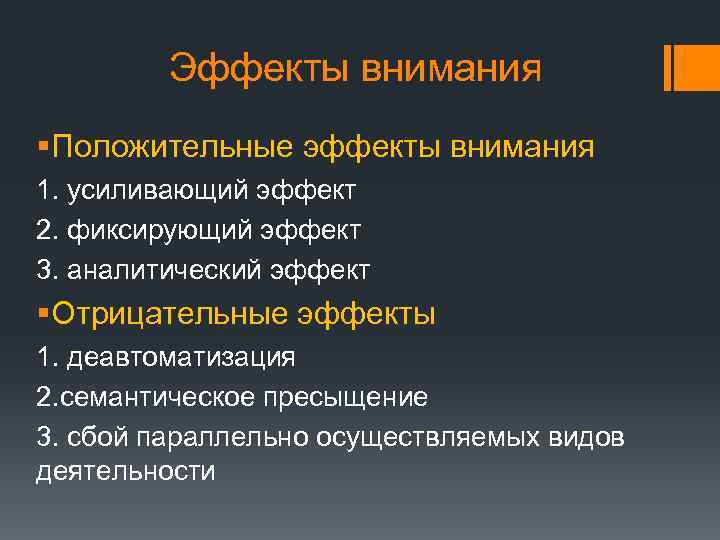 Эффекты внимания

▪Положительные эффекты внимания

1. усиливающий эффект

2. фиксирующий эффект

3. аналитический эффект

▪Отрицательные эффекты

1. деавтоматизация

2.семантическое пресыщение

3. сбой параллельно осуществляемых видов деятельности